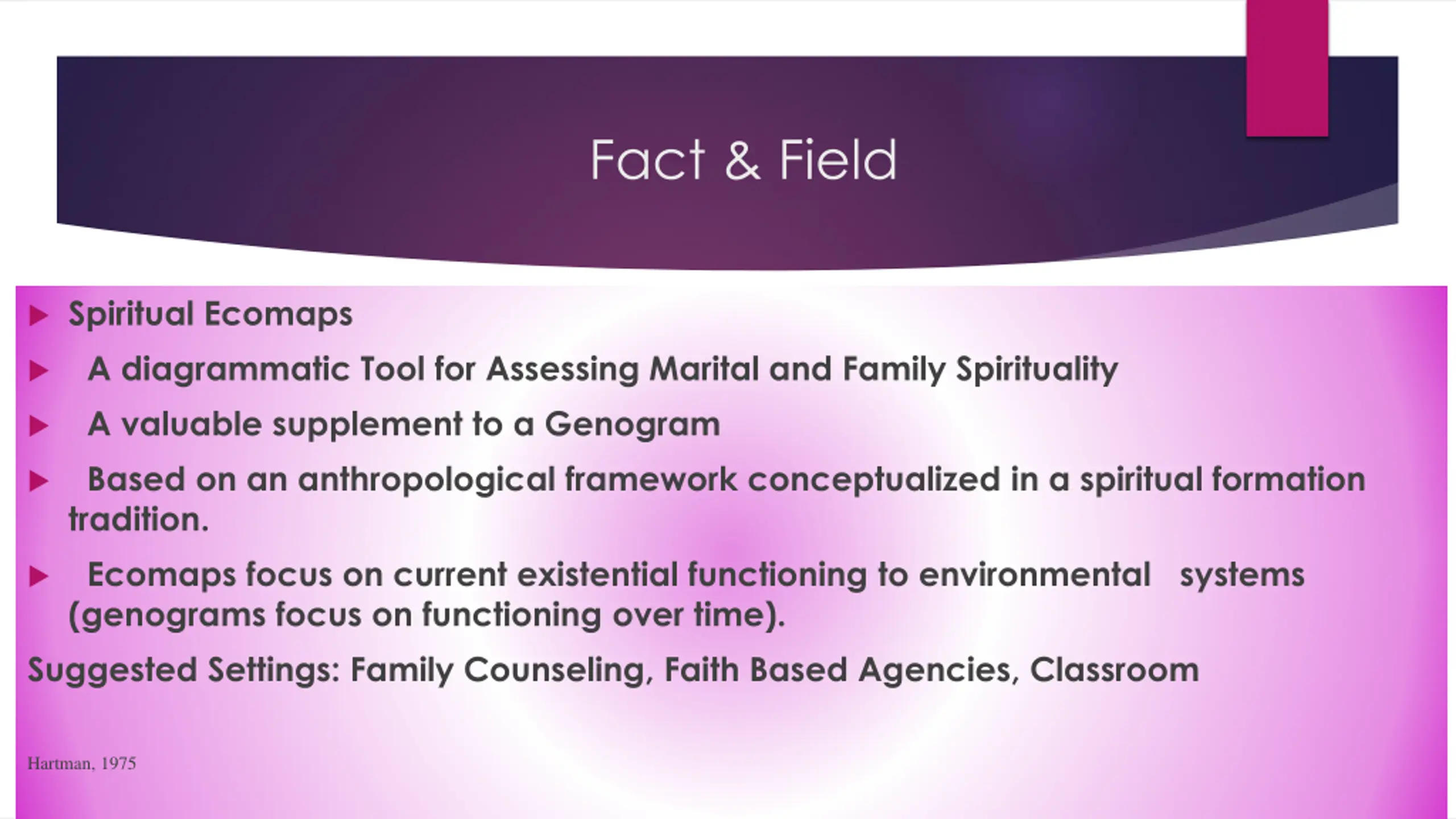 Fact & Field

▶ Spiritual Ecomaps

▶ A diagrammatic Tool for Assessing Marital and Family Spirituality

▶ A valuable supplement to a Genogram

▶ Based on an anthropological framework conceptualized in a spiritual formation tradition.

▶ Ecomaps focus on current existential functioning to environmental systems (genograms focus on functioning over time).

Suggested Settings: Family Counseling, Faith Based Agencies, Classroom

Hartman, 1975